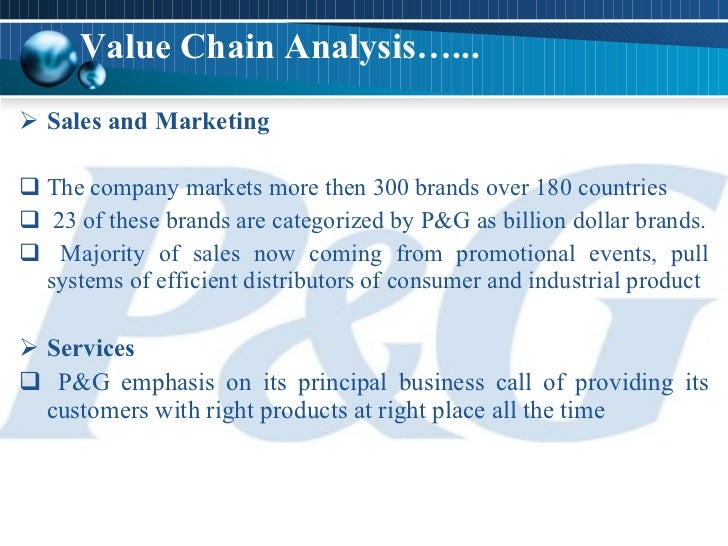 Value Chain Analysis…...

➢ Sales and Marketing

❑ The company markets more then 300 brands over 180 countries

❑ 23 of these brands are categorized by P&G as billion dollar brands.

❑ Majority of sales now coming from promotional events, pull systems of efficient distributors of consumer and industrial product

➢ Services

❑ P&G emphasis on its principal business call of providing its customers with right products at right place all the time

P&G